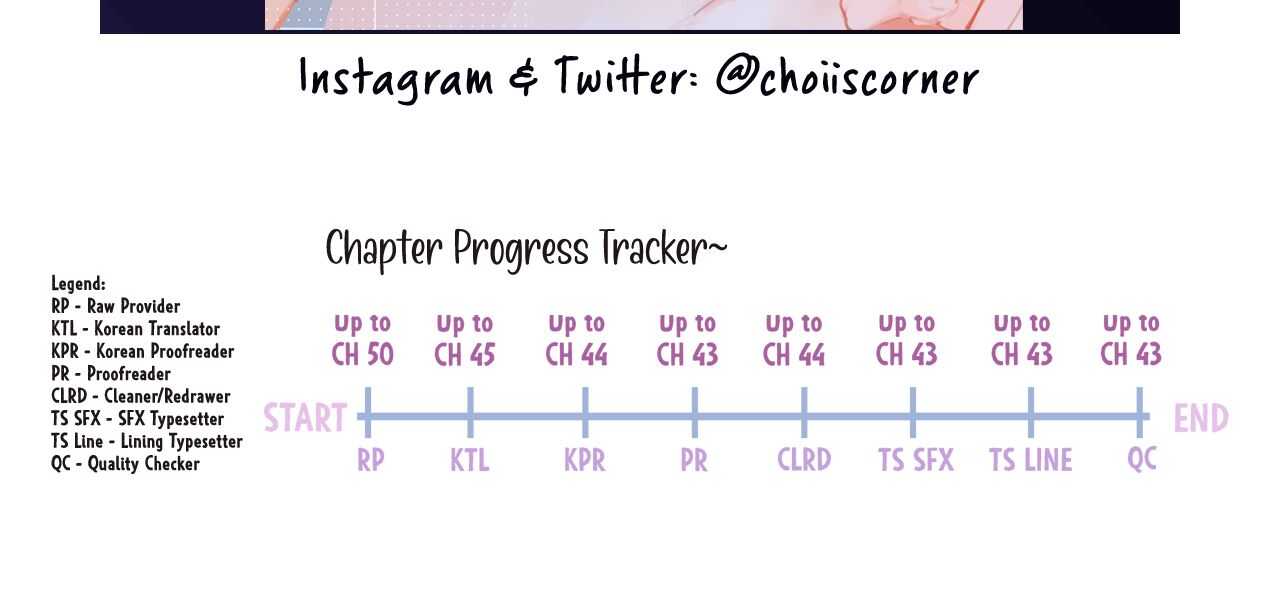 Instagram & Twitter: @choiiscorner

Chapter Progress Tracker~

Legend:
RP - Raw Provider
KTL - Korean Translator
KPR - Korean Proofreader
PR - Proofreader
CLRD - Cleaner/Redrawer
TS SFX - SFX Typesetter
TS Line - Lining Typesetter
QC - Quality Checker

Up to CH 50
Up to CH 45
Up to CH 44
Up to CH 43
Up to CH 44
Up to CH 43
Up to CH 43
Up to CH 43

START
RP
KTL
KPR
PR
CLRD
TS SFX
TS LINE
QC
END